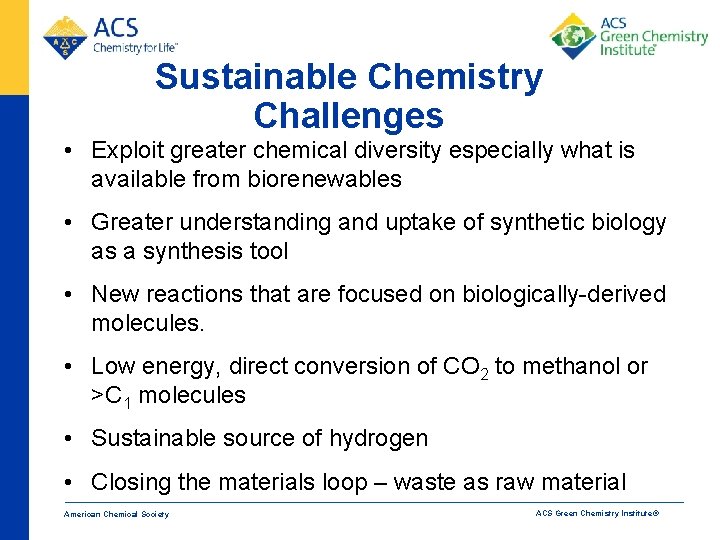 ACS
Chemistry for Life™

ACS
Green Chemistry
Institute®

Sustainable Chemistry Challenges

• Exploit greater chemical diversity especially what is available from biorenewables

• Greater understanding and uptake of synthetic biology as a synthesis tool

• New reactions that are focused on biologically-derived molecules.

• Low energy, direct conversion of $CO_2$ to methanol or $>C_1$ molecules

• Sustainable source of hydrogen

• Closing the materials loop – waste as raw material

American Chemical Society

ACS Green Chemistry Institute®